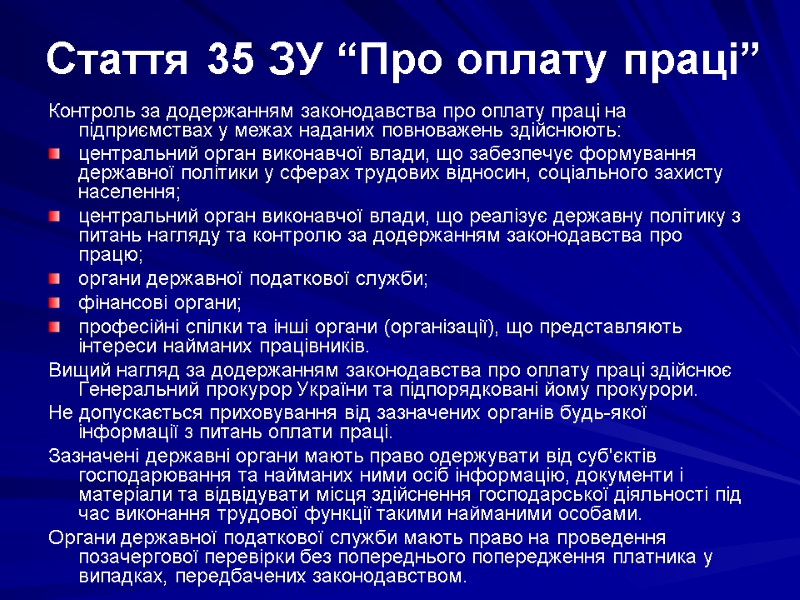 Стаття 35 ЗУ “Про оплату праці”

Контроль за додержанням законодавства про оплату праці на підприємствах у межах наданих повноважень здійснюють:

центральний орган виконавчої влади, що забезпечує формування державної політики у сферах трудових відносин, соціального захисту населення;

центральний орган виконавчої влади, що реалізує державну політику з питань нагляду та контролю за додержанням законодавства про працю;

органи державної податкової служби;

фінансові органи;

професійні спілки та інші органи (організації), що представляють інтереси найманих працівників.

Вищий нагляд за додержанням законодавства про оплату праці здійснює Генеральний прокурор України та підпорядковані йому прокурори.

Не допускається приховування від зазначених органів будь-якої інформації з питань оплати праці.

Зазначені державні органи мають право одержувати від суб'єктів господарювання та найманих ними осіб інформацію, документи і матеріали та відвідувати місця здійснення господарської діяльності під час виконання трудової функції такими найманими особами.

Органи державної податкової служби мають право на проведення позачергової перевірки без попереднього попередження платника у випадках, передбачених законодавством.